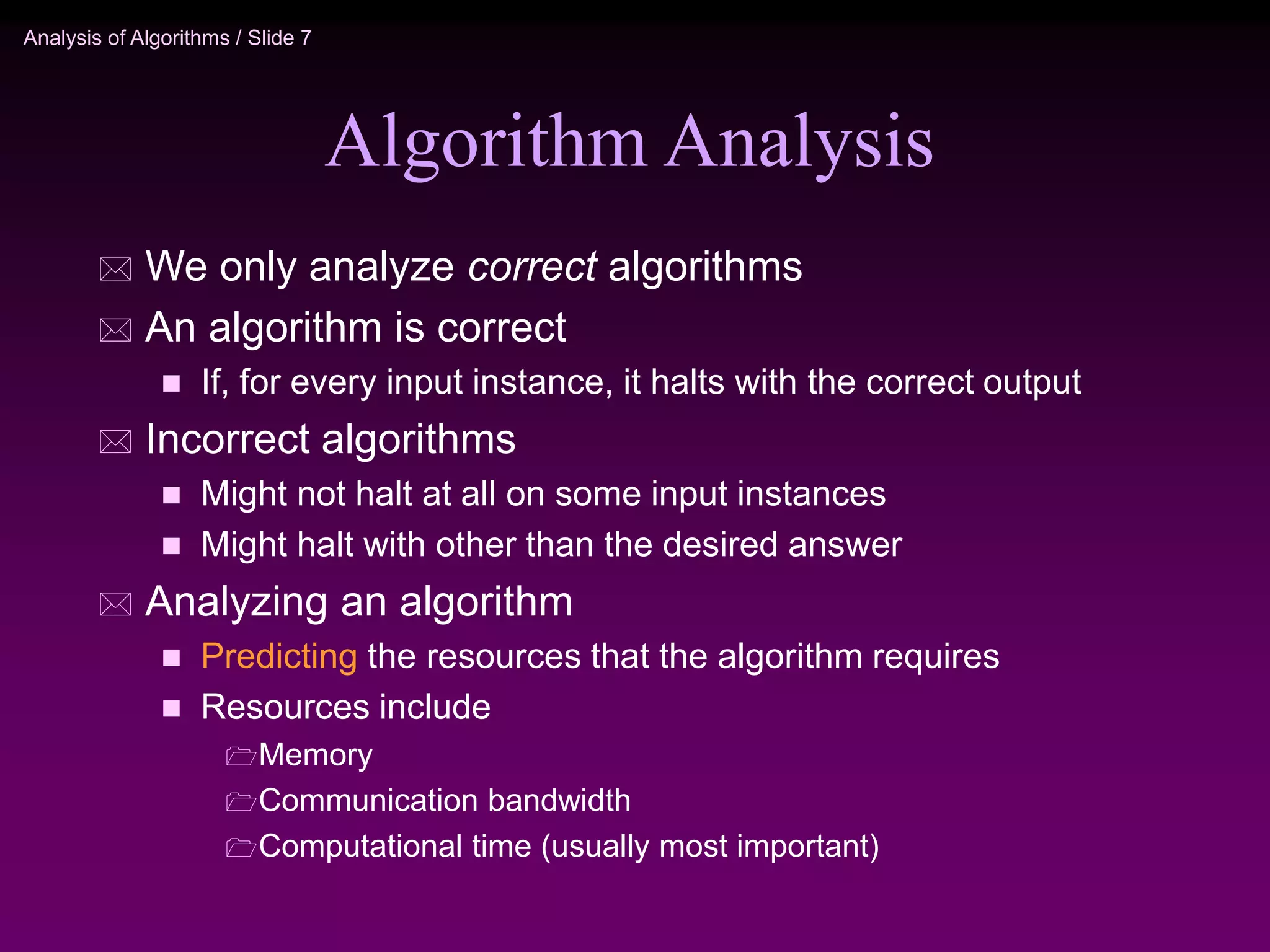 Analysis of Algorithms / Slide 7

Algorithm Analysis

We only analyze correct algorithms

An algorithm is correct

If, for every input instance, it halts with the correct output

Incorrect algorithms

Might not halt at all on some input instances

Might halt with other than the desired answer

Analyzing an algorithm

Predicting the resources that the algorithm requires

Resources include

Memory

Communication bandwidth

Computational time (usually most important)